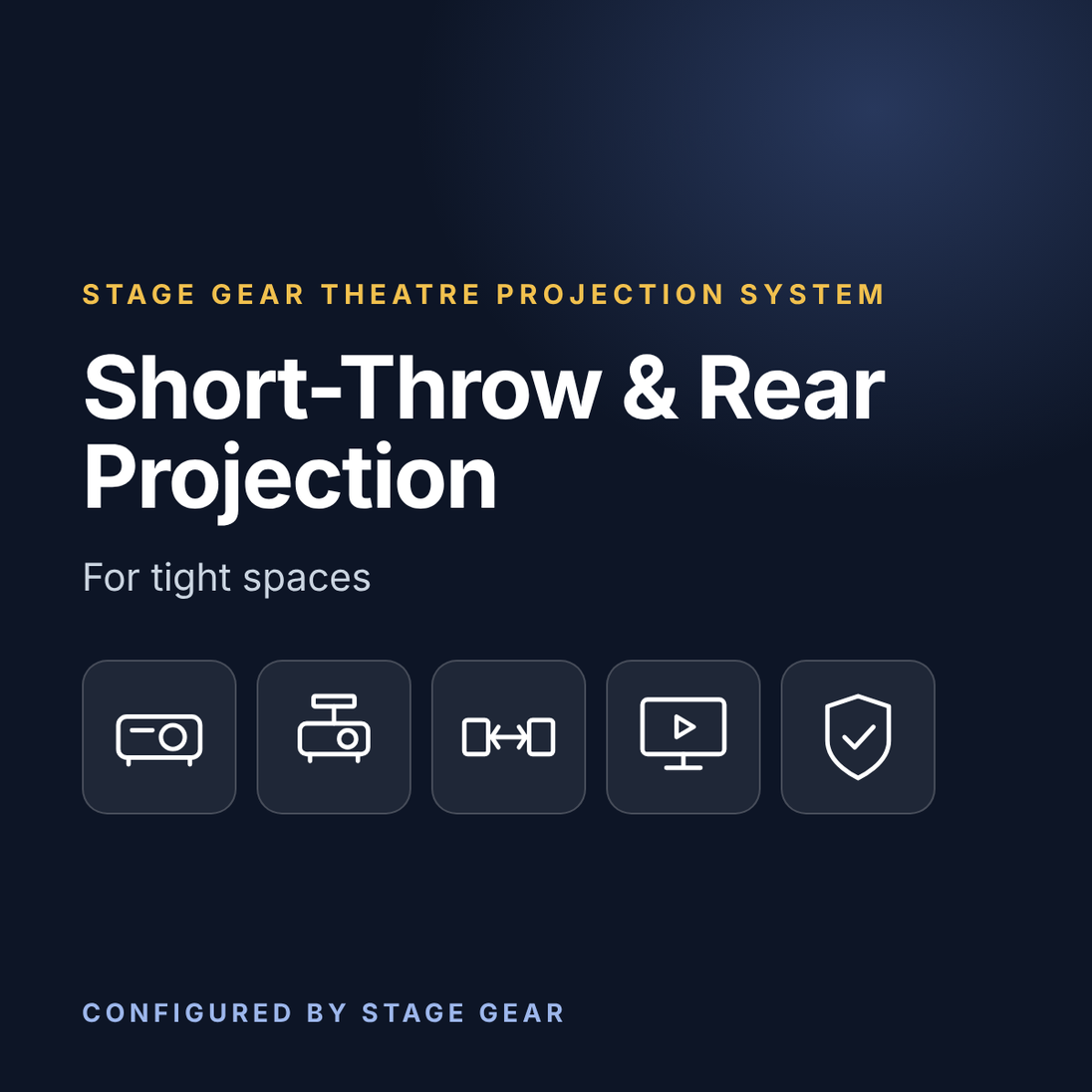 STAGE GEAR THEATRE PROJECTION SYSTEM

Short-Throw & Rear Projection

For tight spaces

CONFIGURED BY STAGE GEAR